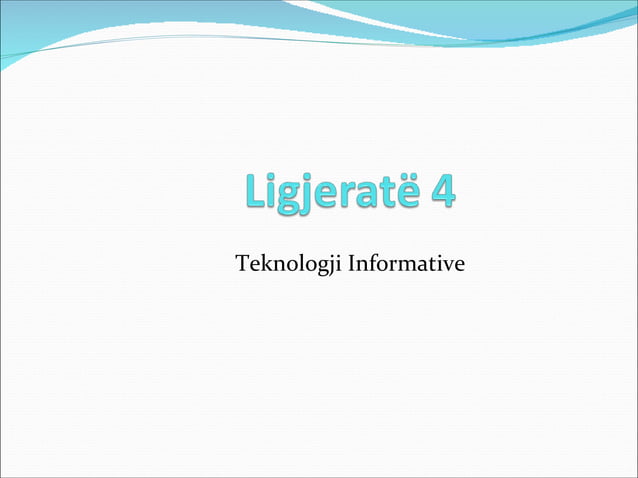 Ligjeratë 4

Teknologji Informative